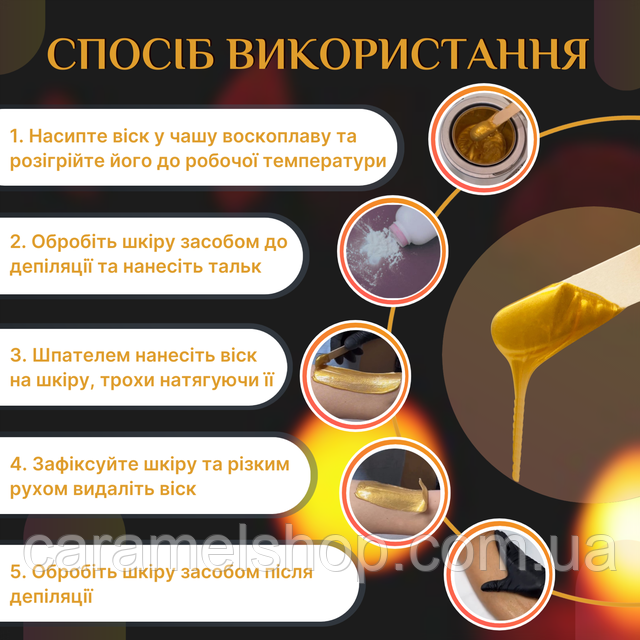 СПОСІБ ВИКОРИСТАННЯ

1. Насипте віск у чашу воскоплаву та розігрійте його до робочої температури

2. Обробіть шкіру засобом до депіляції та нанесіть тальк

3. Шпателем нанесіть віск на шкіру, трохи натягуючи її

4. Зафіксуйте шкіру та різким рухом видаліть віск

5. Обробіть шкіру засобом після депіляції

caramelshop.com.ua